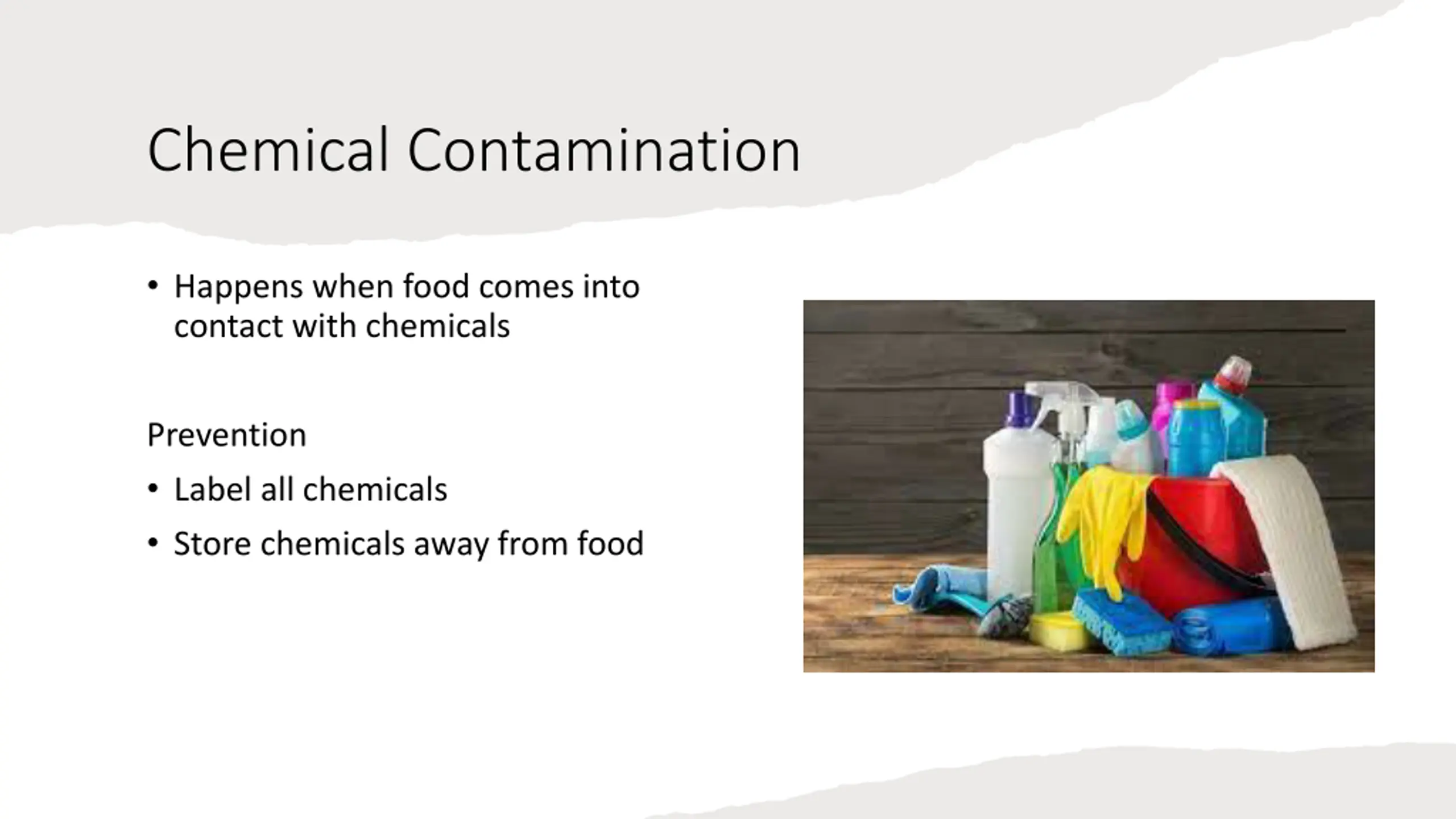 Chemical Contamination

• Happens when food comes into contact with chemicals

Prevention

• Label all chemicals

• Store chemicals away from food